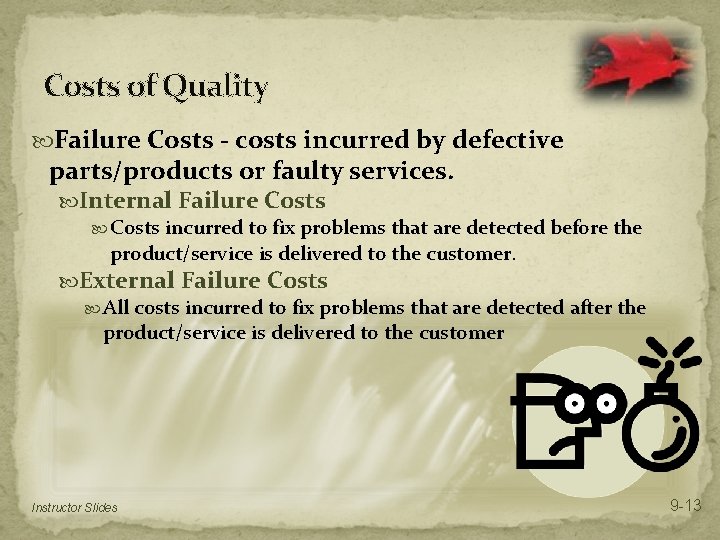 Costs of Quality

Failure Costs - costs incurred by defective parts/products or faulty services.

Internal Failure Costs

Costs incurred to fix problems that are detected before the product/service is delivered to the customer.

External Failure Costs

All costs incurred to fix problems that are detected after the product/service is delivered to the customer

Instructor Slides

9-13